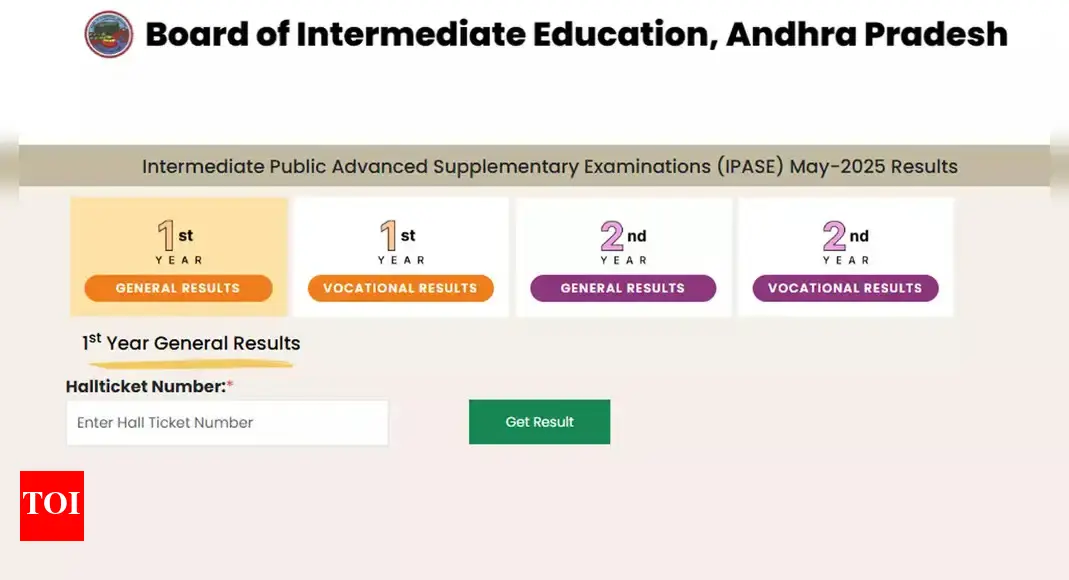 Board of Intermediate Education, Andhra Pradesh

Intermediate Public Advanced Supplementary Examinations (IPASE) May-2025 Results

1st YEAR
GENERAL RESULTS

1st YEAR
VOCATIONAL RESULTS

2nd YEAR
GENERAL RESULTS

2nd YEAR
VOCATIONAL RESULTS

1st Year General Results

Hallticket Number:*

Enter Hall Ticket Number

Get Result

TOI